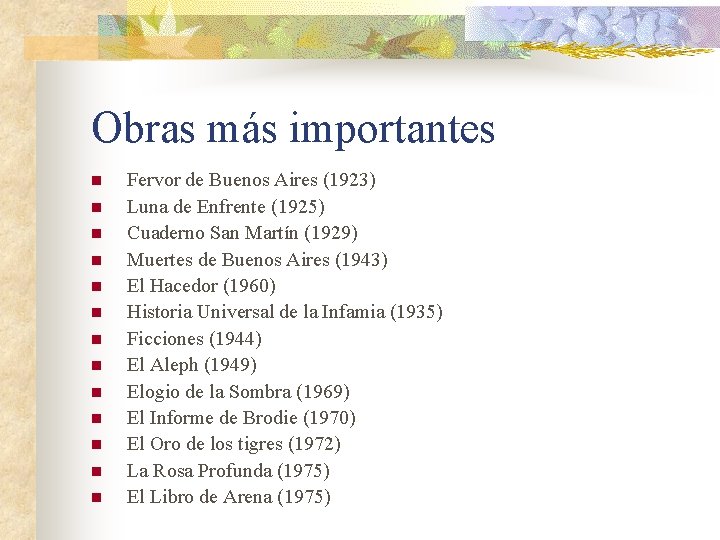 Obras más importantes

- Fervor de Buenos Aires (1923)
- Luna de Enfrente (1925)
- Cuaderno San Martín (1929)
- Muertes de Buenos Aires (1943)
- El Hacedor (1960)
- Historia Universal de la Infamia (1935)
- Ficciones (1944)
- El Aleph (1949)
- Elogio de la Sombra (1969)
- El Informe de Brodie (1970)
- El Oro de los tigres (1972)
- La Rosa Profunda (1975)
- El Libro de Arena (1975)